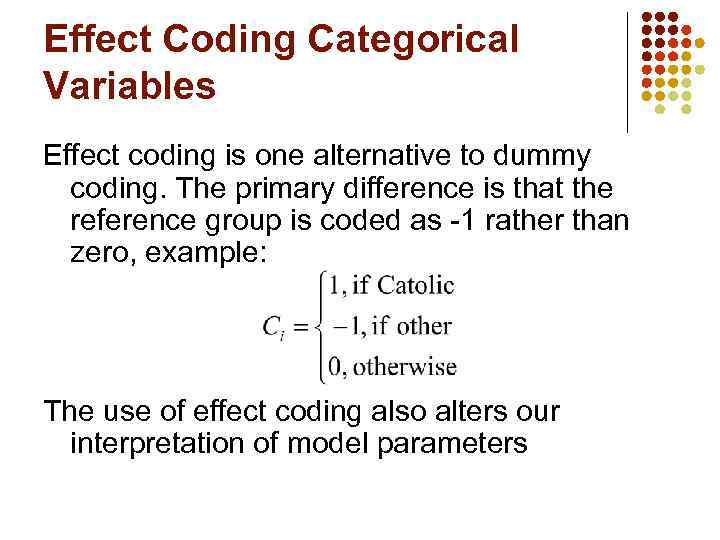 Effect Coding Categorical Variables

Effect coding is one alternative to dummy coding. The primary difference is that the reference group is coded as -1 rather than zero, example:

$C_i = \begin{cases} 1, \text{if Catolic} \\ -1, \text{if other} \\ 0, \text{otherwise} \end{cases}$

The use of effect coding also alters our interpretation of model parameters